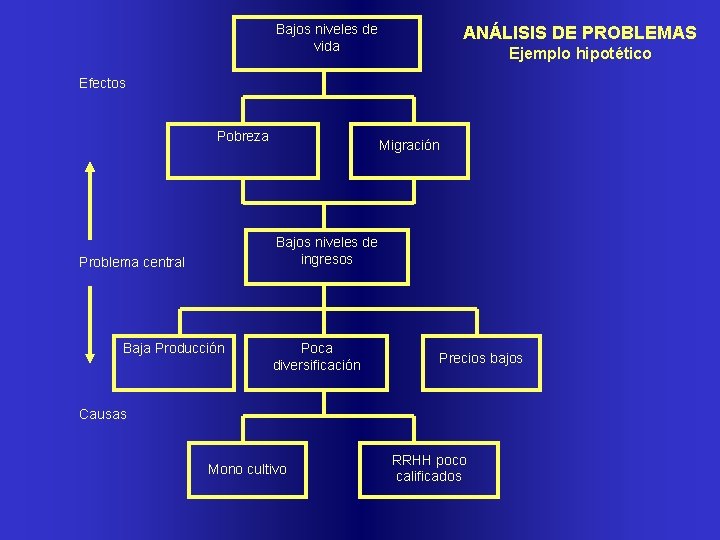 ANÁLISIS DE PROBLEMAS
Ejemplo hipotético

Bajos niveles de vida

Efectos

Pobreza

Migración

Problema central

Bajos niveles de ingresos

Baja Producción

Poca diversificación

Precios bajos

Causas

Mono cultivo

RRHH poco calificados